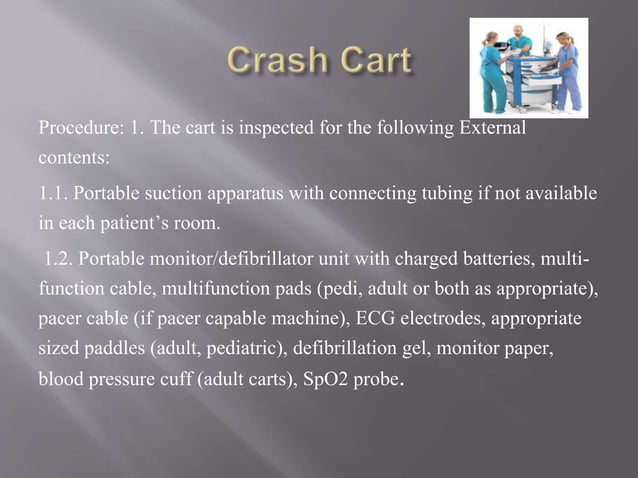 Crash Cart

Procedure: 1. The cart is inspected for the following External contents:

1.1. Portable suction apparatus with connecting tubing if not available in each patient's room.

1.2. Portable monitor/defibrillator unit with charged batteries, multifunction cable, multifunction pads (pedi, adult or both as appropriate), pacer cable (if pacer capable machine), ECG electrodes, appropriate sized paddles (adult, pediatric), defibrillation gel, monitor paper, blood pressure cuff (adult carts), SpO2 probe.